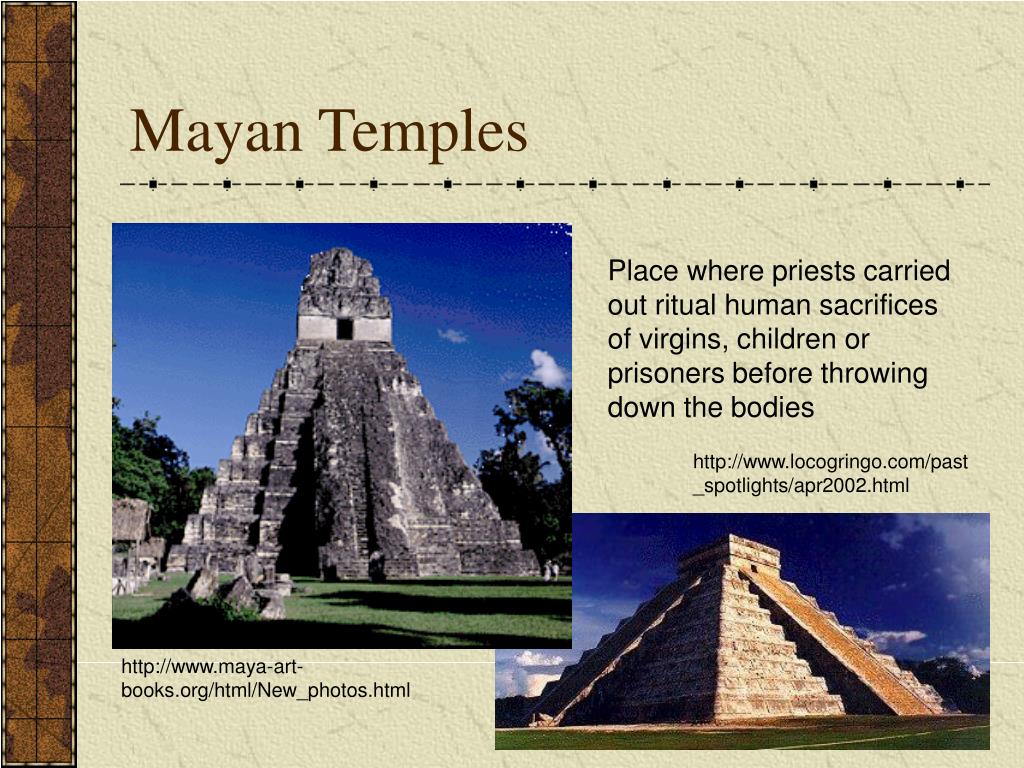 Mayan Temples

Place where priests carried out ritual human sacrifices of virgins, children or prisoners before throwing down the bodies

http://www.locogringo.com/past_spotlights/apr2002.html

http://www.maya-art-books.org/html/New_photos.html